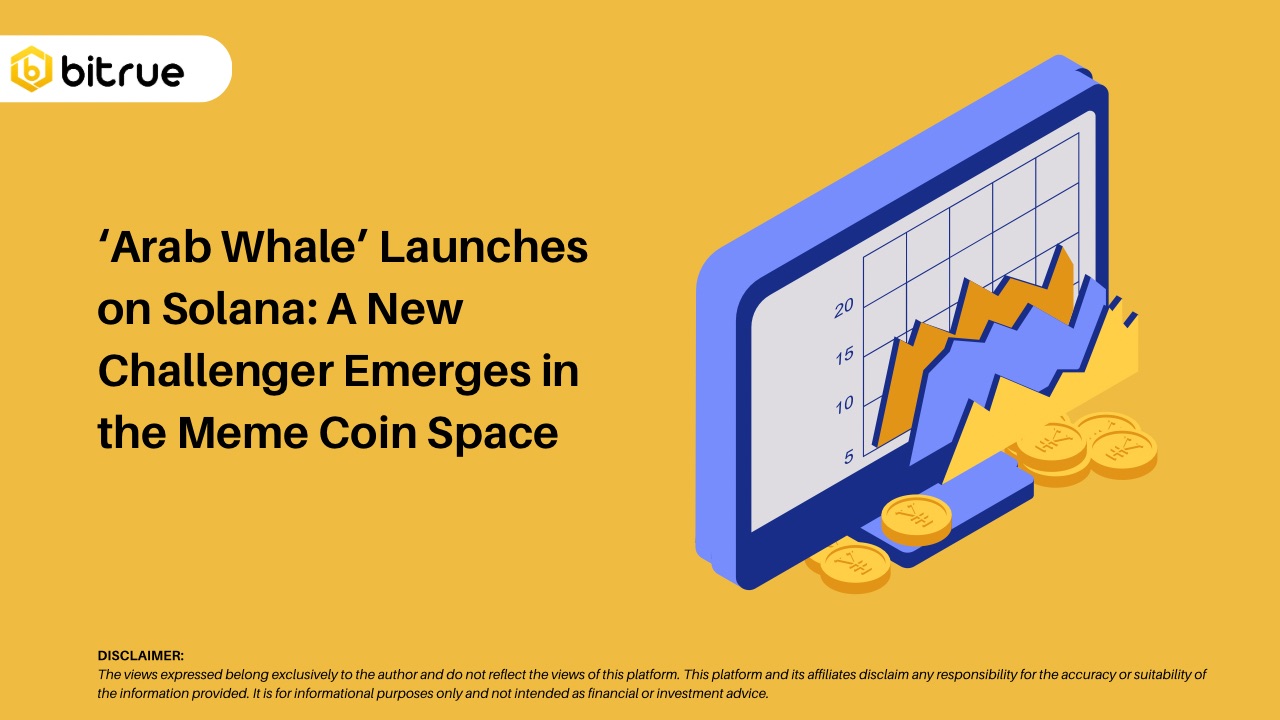 bitrue

‘Arab Whale’ Launches on Solana: A New Challenger Emerges in the Meme Coin Space

20
15
10
5

DISCLAIMER:
The views expressed belong exclusively to the author and do not reflect the views of this platform. This platform and its affiliates disclaim any responsibility for the accuracy or suitability of the information provided. It is for informational purposes only and not intended as financial or investment advice.